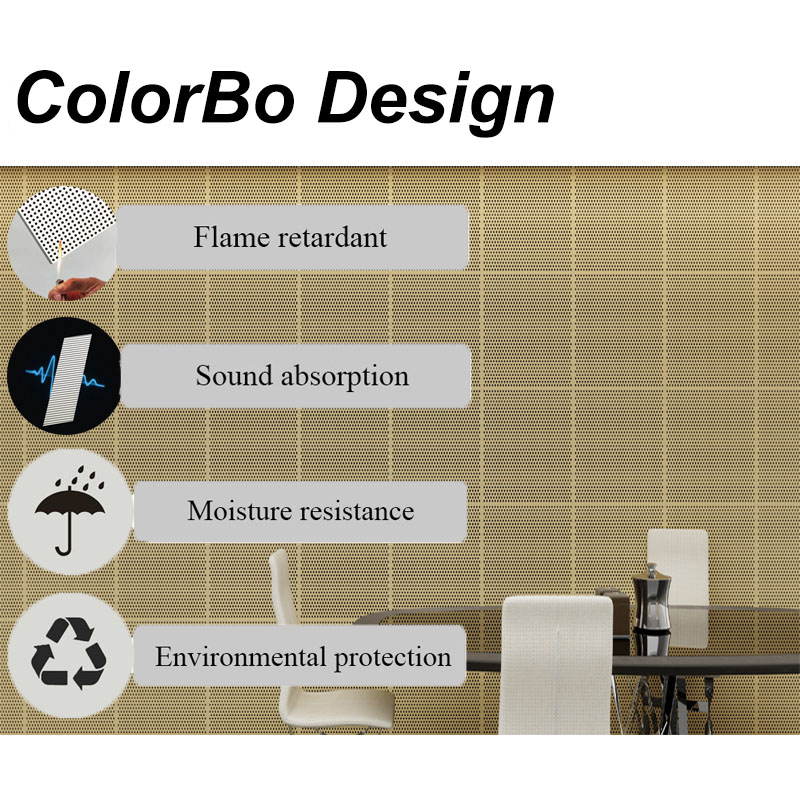 ColorBo Design

Flame retardant

Sound absorption

Moisture resistance

Environmental protection